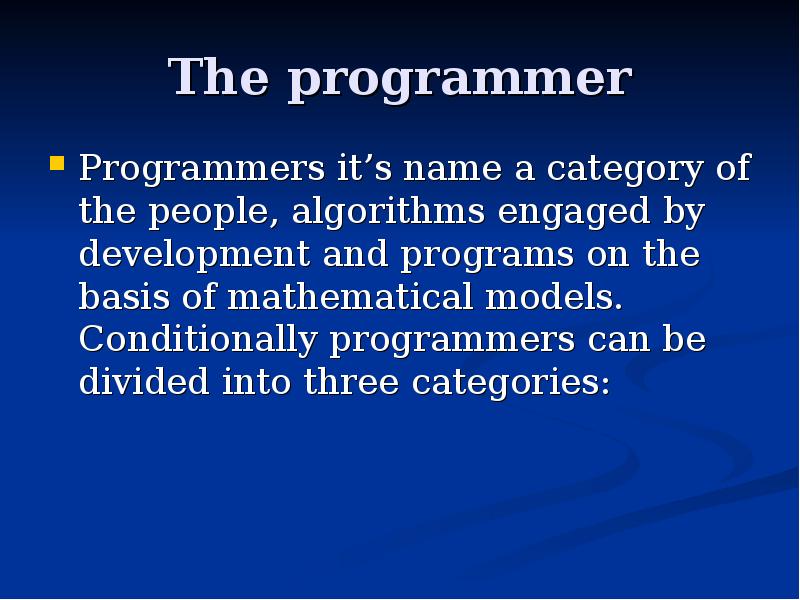 The programmer

Programmers it’s name a category of the people, algorithms engaged by development and programs on the basis of mathematical models. Conditionally programmers can be divided into three categories: